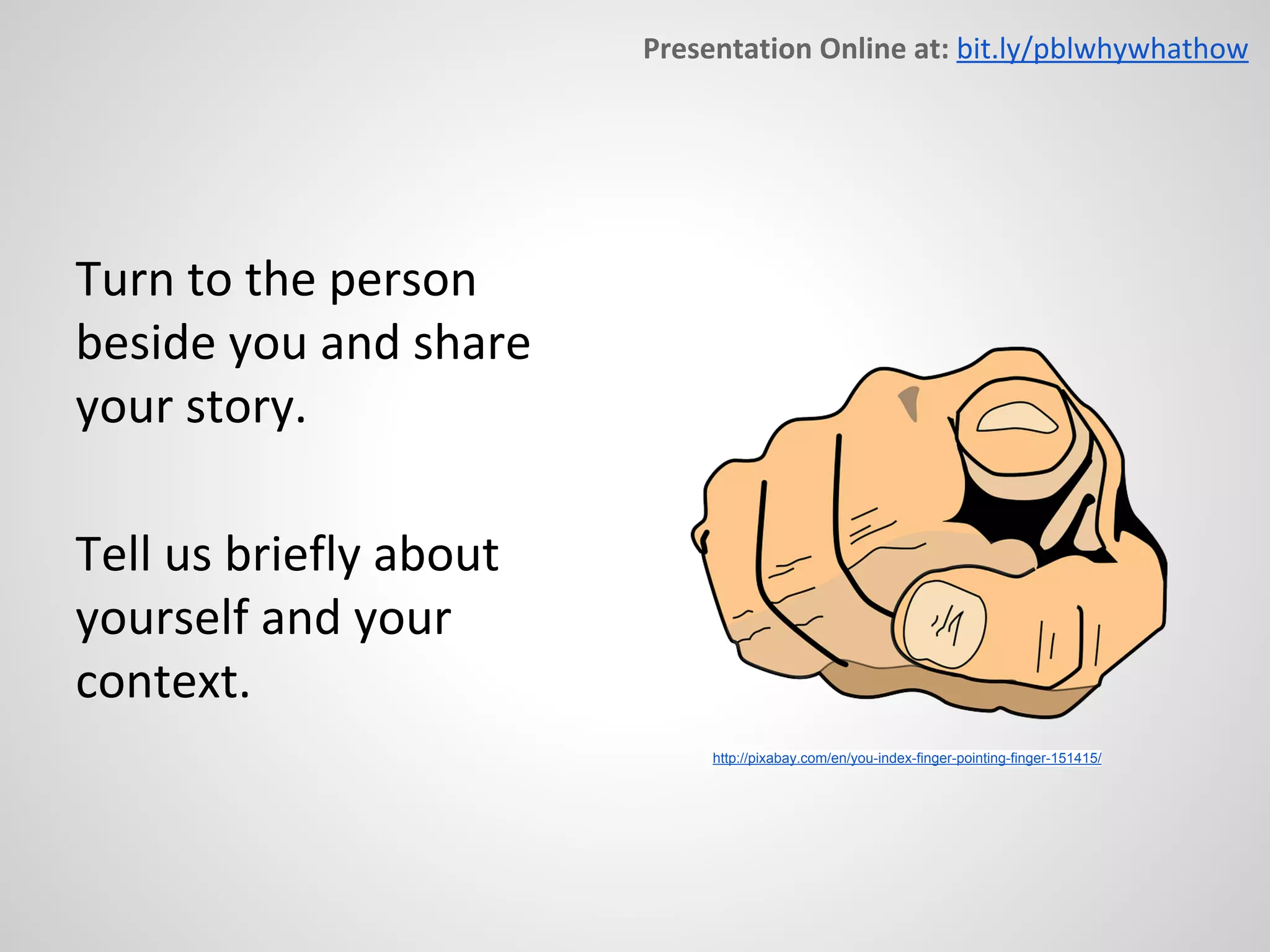 Presentation Online at: bit.ly/pblwhywhathow

Turn to the person beside you and share your story.

Tell us briefly about yourself and your context.

http://pixabay.com/en/you-index-finger-pointing-finger-151415/